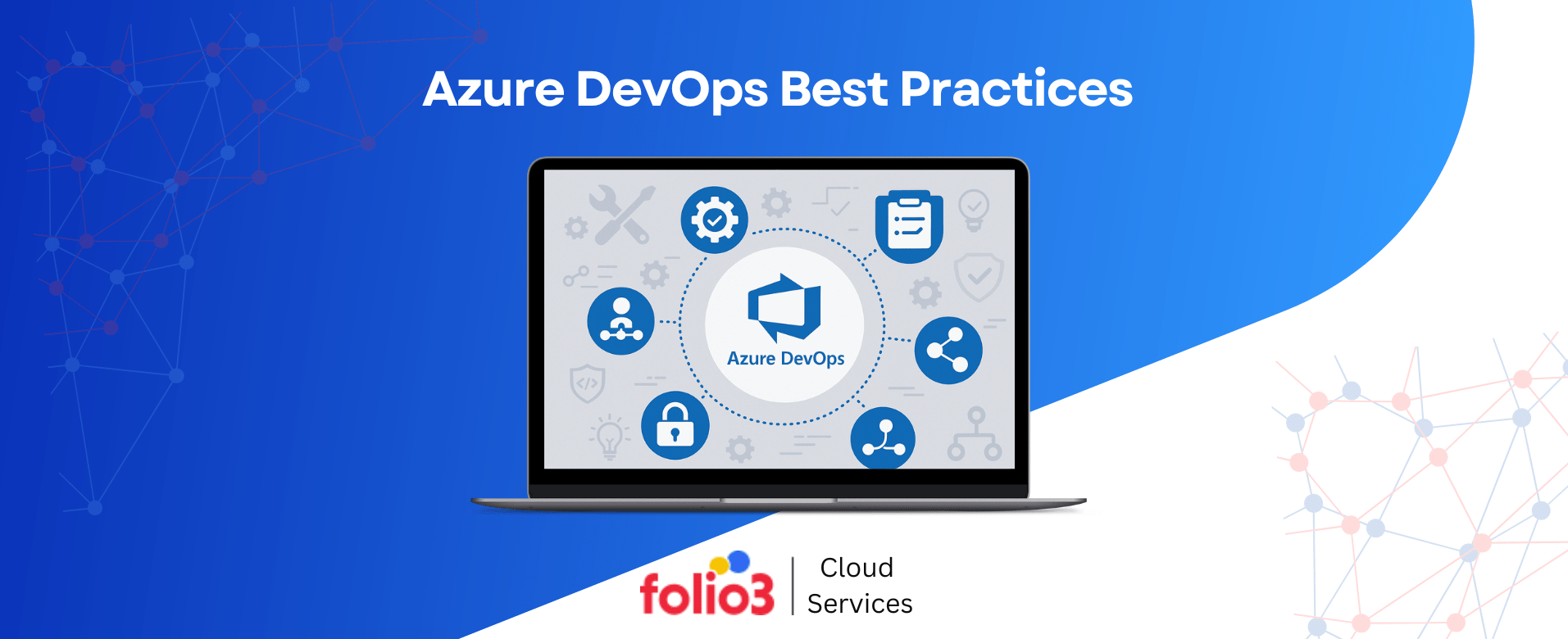 Azure DevOps Best Practices

Azure DevOps

folio3 Cloud Services